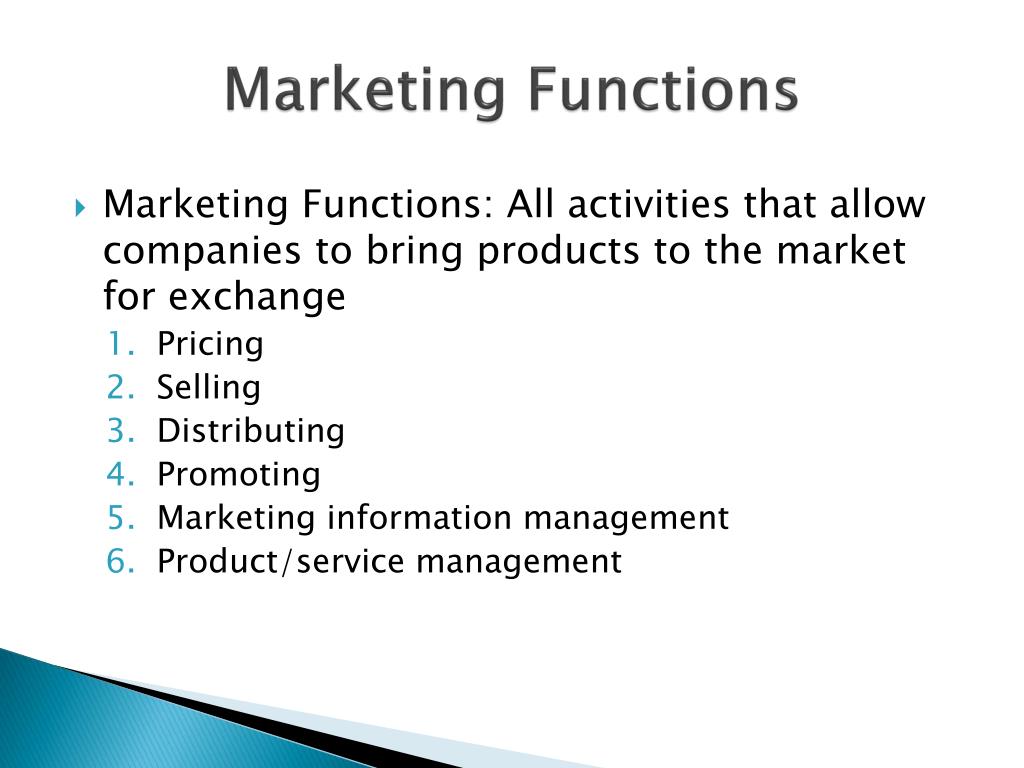 Marketing Functions

Marketing Functions: All activities that allow companies to bring products to the market for exchange

1. Pricing
2. Selling
3. Distributing
4. Promoting
5. Marketing information management
6. Product/service management